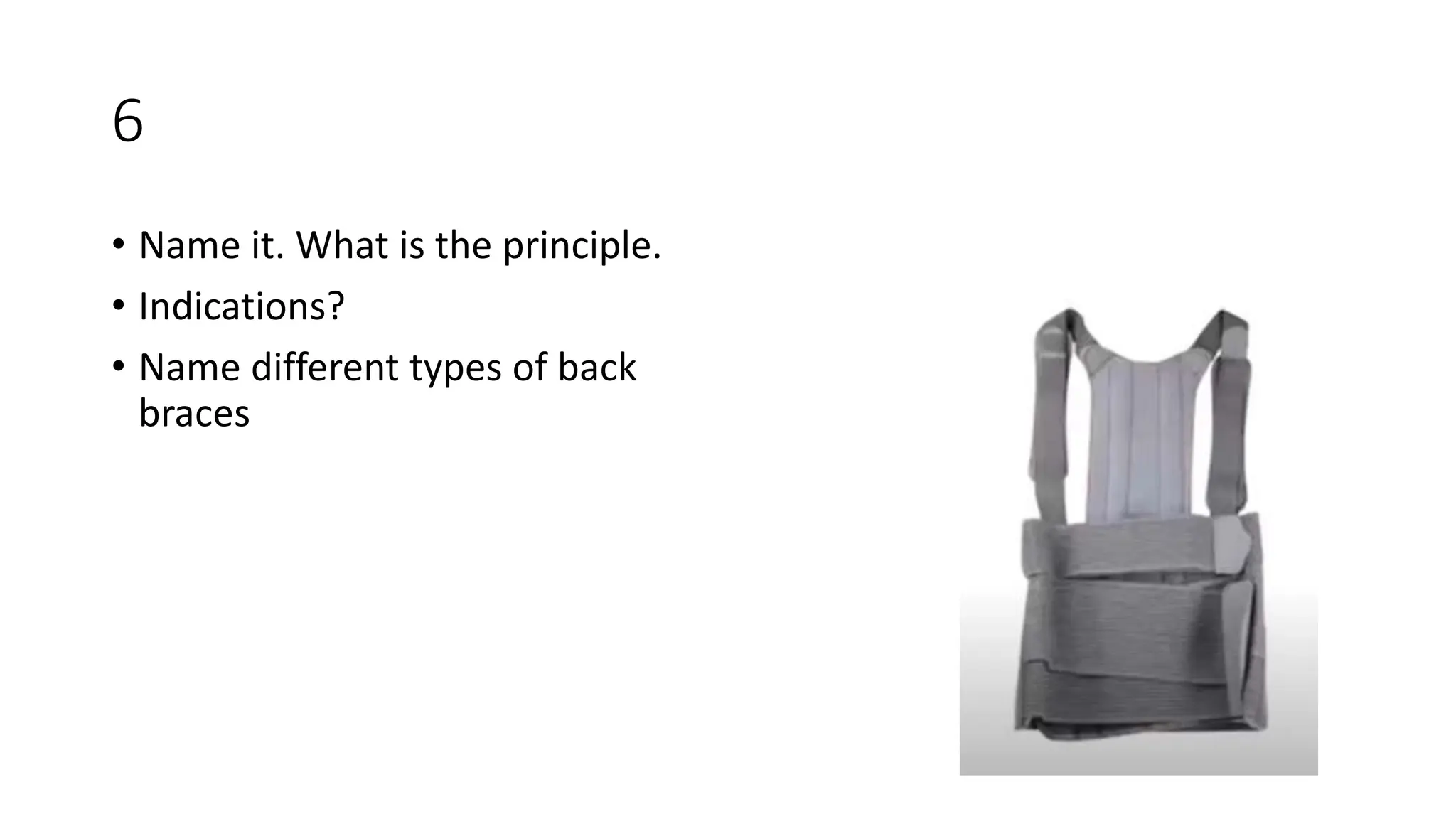 6

• Name it. What is the principle.
• Indications?
• Name different types of back braces